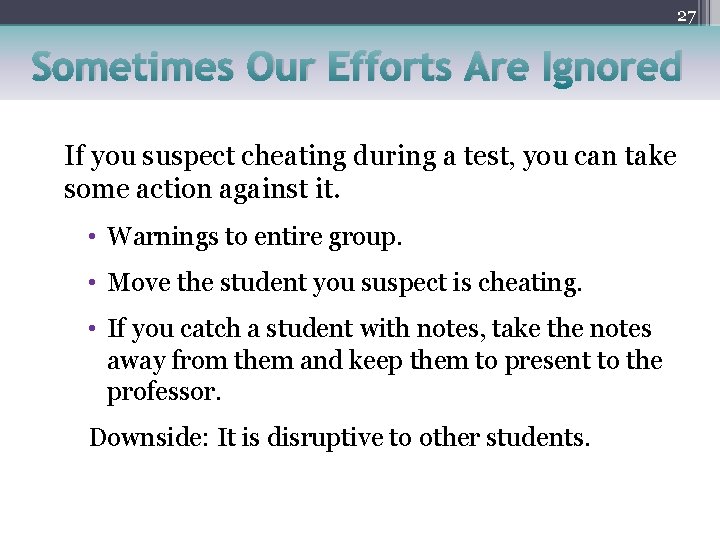 27

Sometimes Our Efforts Are Ignored

If you suspect cheating during a test, you can take some action against it.

• Warnings to entire group.
• Move the student you suspect is cheating.
• If you catch a student with notes, take the notes away from them and keep them to present to the professor.

Downside: It is disruptive to other students.